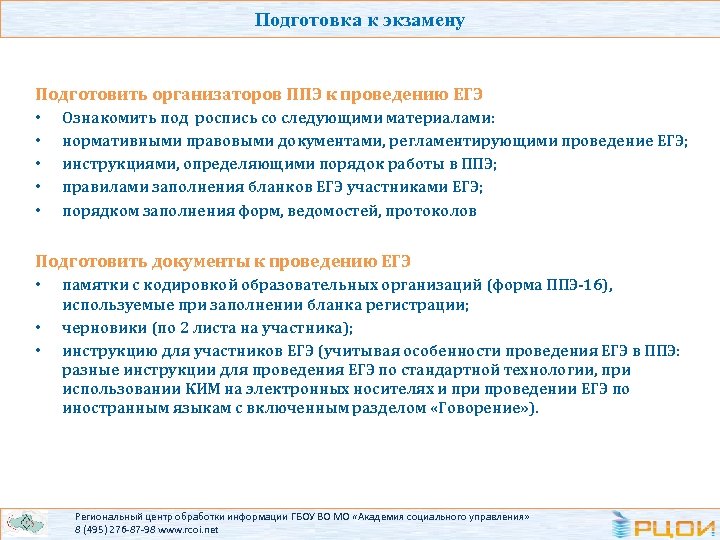 Подготовка к экзамену

Подготовить организаторов ППЭ к проведению ЕГЭ
• Ознакомить под роспись со следующими материалами:
• нормативными правовыми документами, регламентирующими проведение ЕГЭ;
• инструкциями, определяющими порядок работы в ППЭ;
• правилами заполнения бланков ЕГЭ участниками ЕГЭ;
• порядком заполнения форм, ведомостей, протоколов

Подготовить документы к проведению ЕГЭ
• памятки с кодировкой образовательных организаций (форма ППЭ-16), используемые при заполнении бланка регистрации;
• черновики (по 2 листа на участника);
• инструкцию для участников ЕГЭ (учитывая особенности проведения ЕГЭ в ППЭ: разные инструкции для проведения ЕГЭ по стандартной технологии, при использовании КИМ на электронных носителях и при проведении ЕГЭ по иностранным языкам с включенным разделом «Говорение»).

Региональный центр обработки информации ГБОУ ВО МО «Академия социального управления»
8 (495) 276-87-98 www.rcoi.net

РЦОИ